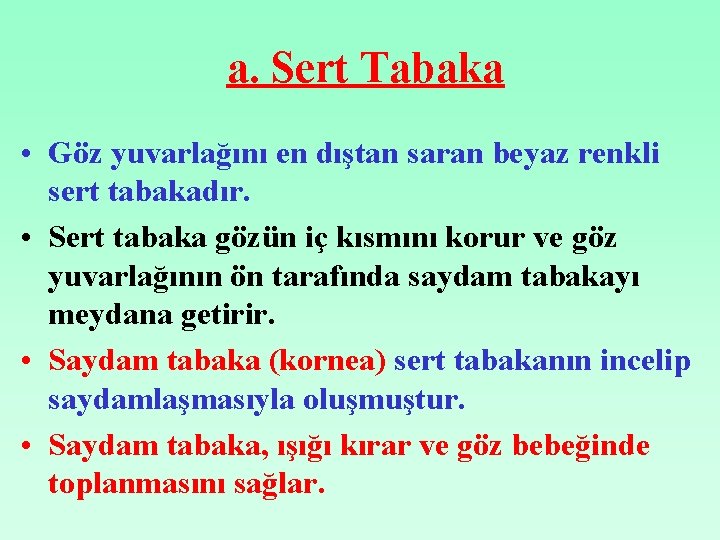 a. Sert Tabaka

• Göz yuvarlağını en dıştan saran beyaz renkli sert tabakadır.

• Sert tabaka gözün iç kısmını korur ve göz yuvarlağının ön tarafında saydam tabakayı meydana getirir.

• Saydam tabaka (kornea) sert tabakanın incelip saydamlaşmasıyla oluşmuştur.

• Saydam tabaka, ışığı kırar ve göz bebeğinde toplanmasını sağlar.